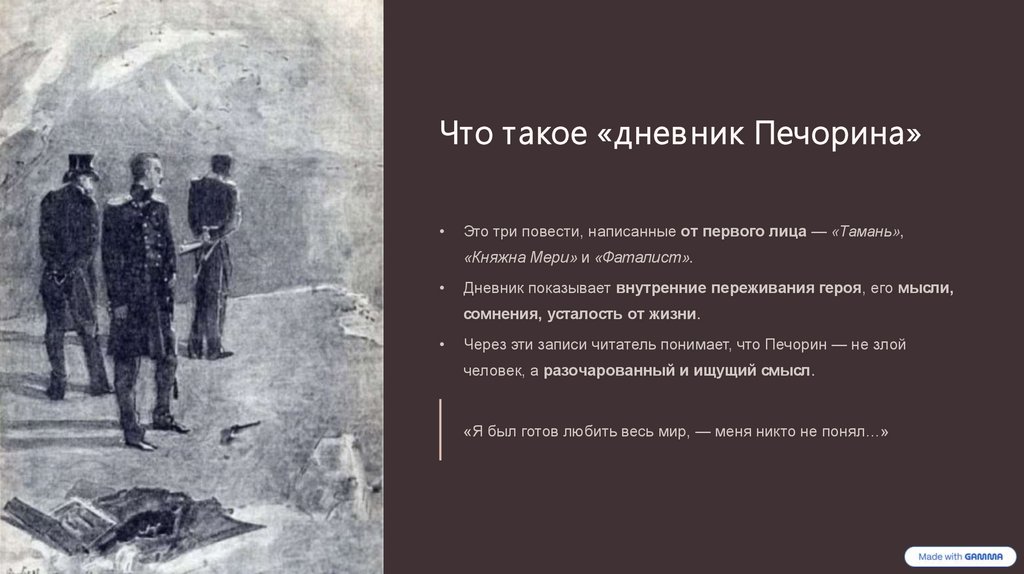 Что такое «дневник Печорина»

• Это три повести, написанные от первого лица — «Тамань», «Княжна Мери» и «Фаталист».

• Дневник показывает внутренние переживания героя, его мысли, сомнения, усталость от жизни.

• Через эти записи читатель понимает, что Печорин — не злой человек, а разочарованный и ищущий смысл.

«Я был готов любить весь мир, — меня никто не понял…»

Made with GAMMA